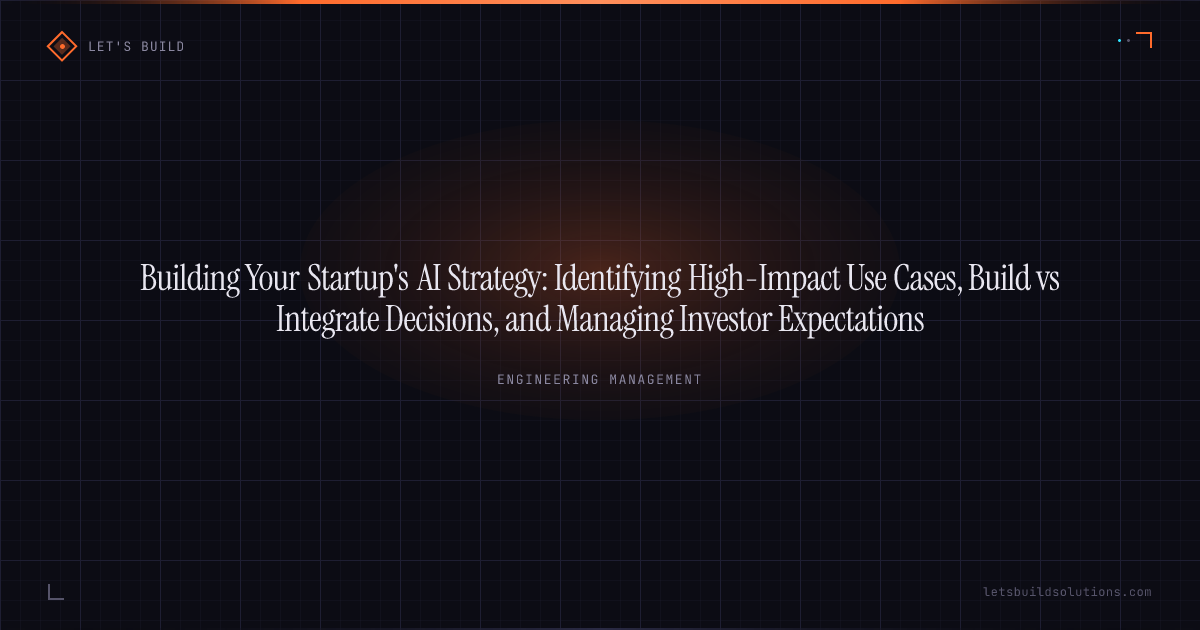 LET'S BUILD

Building Your Startup's AI Strategy: Identifying High-Impact Use Cases, Build vs Integrate Decisions, and Managing Investor Expectations

ENGINEERING MANAGEMENT

letsbuildsolutions.com